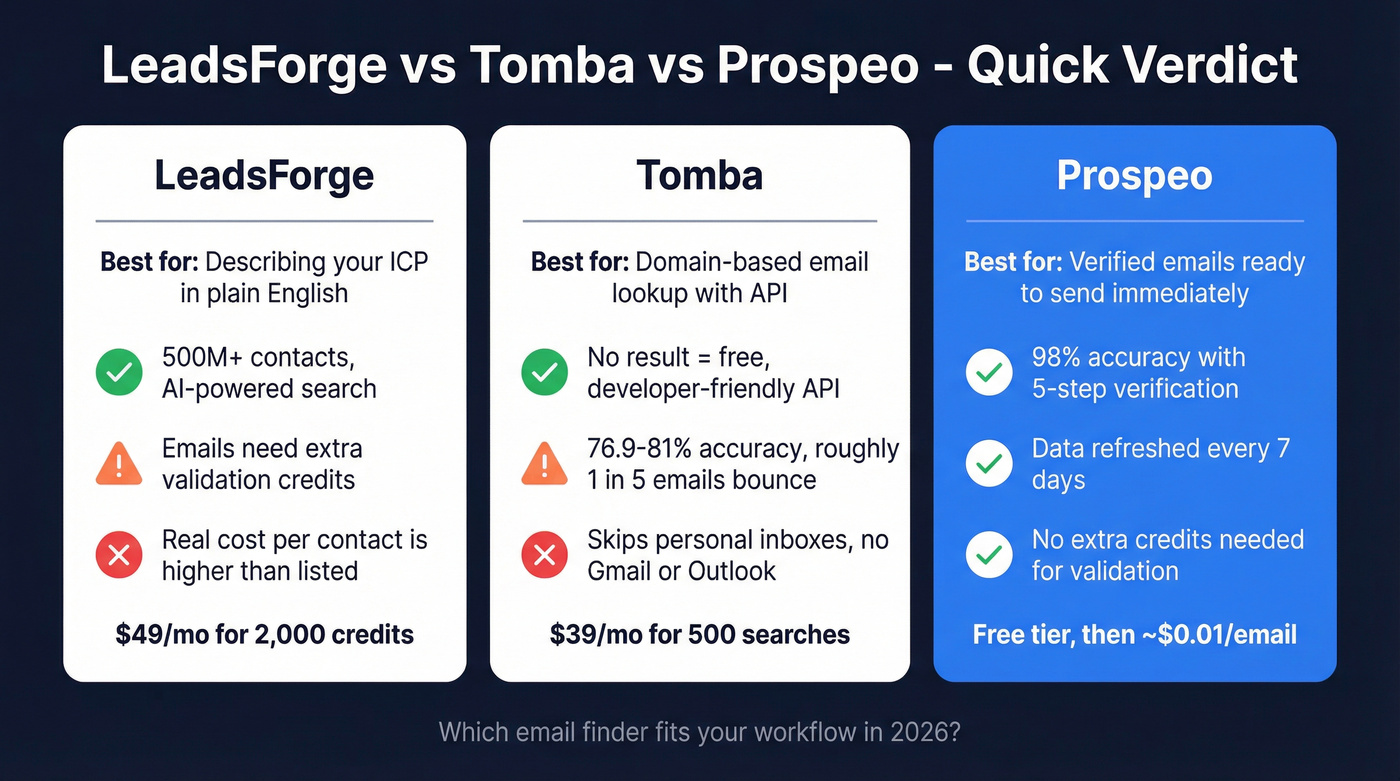 LeadsForge vs Tomba vs Prospeo - Quick Verdict

LeadsForge

Best for: Describing your ICP in plain English

500M+ contacts, AI-powered search

Emails need extra validation credits

Real cost per contact is higher than listed

$49/mo for 2,000 credits

Tomba

Best for: Domain-based email lookup with API

No result = free, developer-friendly API

76.9-81% accuracy, roughly 1 in 5 emails bounce

Skips personal inboxes, no Gmail or Outlook

$39/mo for 500 searches

Prospeo

Best for: Verified emails ready to send immediately

98% accuracy with 5-step verification

Data refreshed every 7 days

No extra credits needed for validation

Free tier, then ~$0.01/email

Which email finder fits your workflow in 2026?